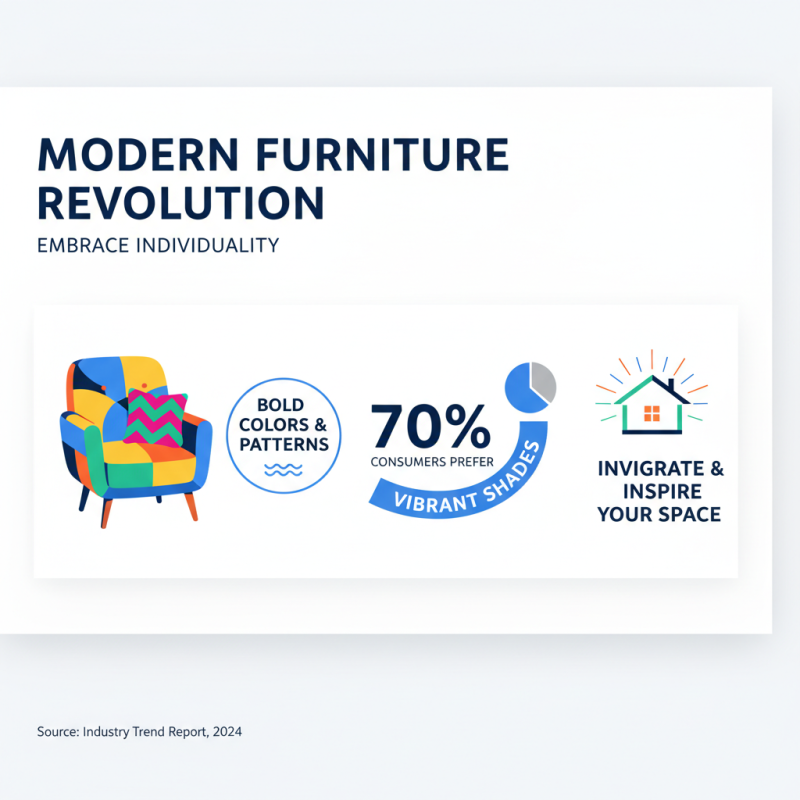 MODERN FURNITURE REVOLUTION

EMBRACE INDIVIDUALITY

BOLD COLORS & PATTERNS

70%
CONSUMERS PREFER
VIBRANT SHADES

INVIGRATE & INSPIRE YOUR SPACE

Source: Industry Trend Report, 2024